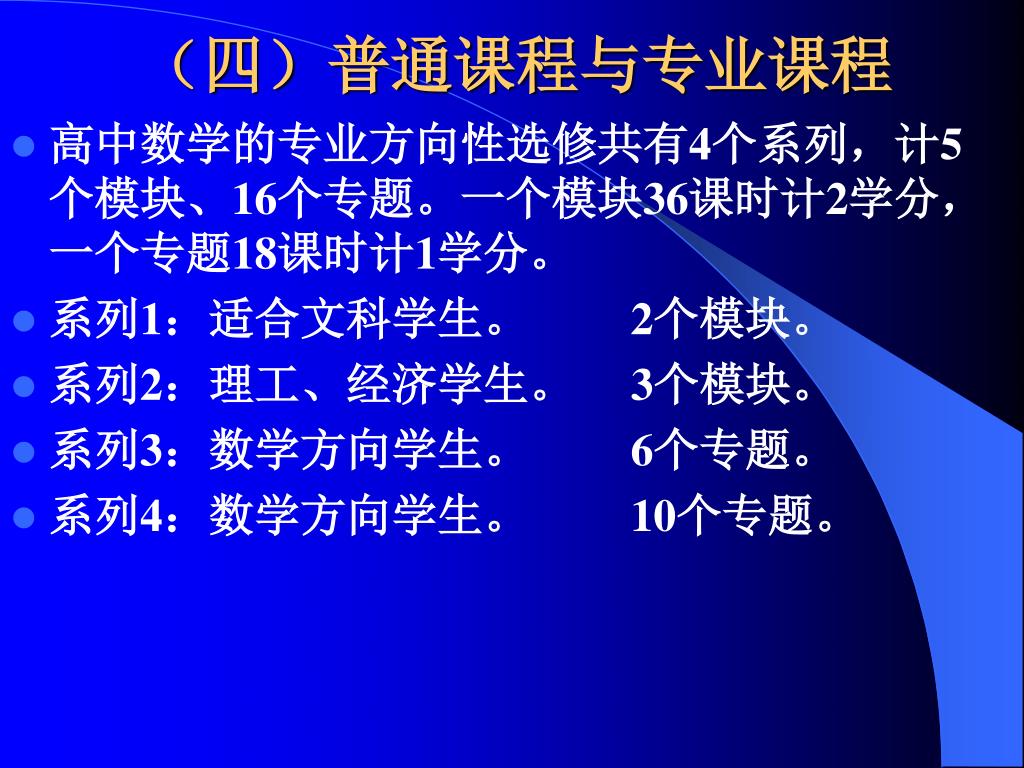 （四）普通课程与专业课程

高中数学的专业方向性选修共有4个系列，计5个模块、16个专题。一个模块36课时计2学分，一个专题18课时计1学分。

系列1：适合文科学生。 2个模块。

系列2：理工、经济学生。 3个模块。

系列3：数学方向学生。 6个专题。

系列4：数学方向学生。 10个专题。